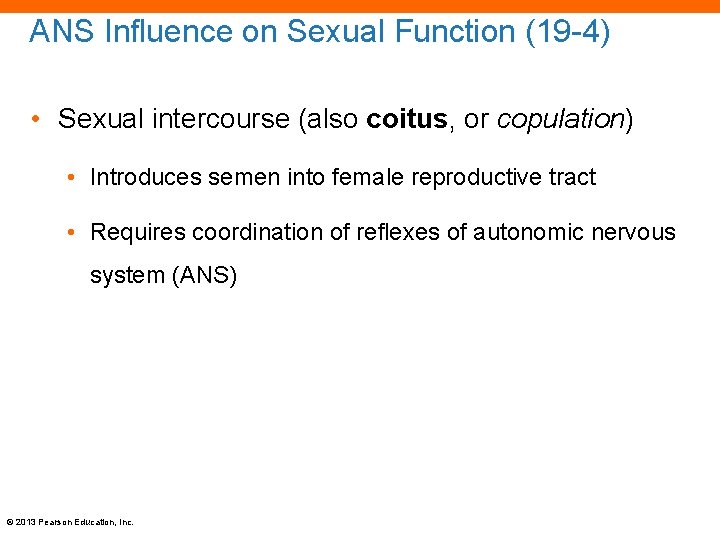 ANS Influence on Sexual Function (19-4)

• Sexual intercourse (also coitus, or copulation)

• Introduces semen into female reproductive tract

• Requires coordination of reflexes of autonomic nervous system (ANS)

© 2013 Pearson Education, Inc.